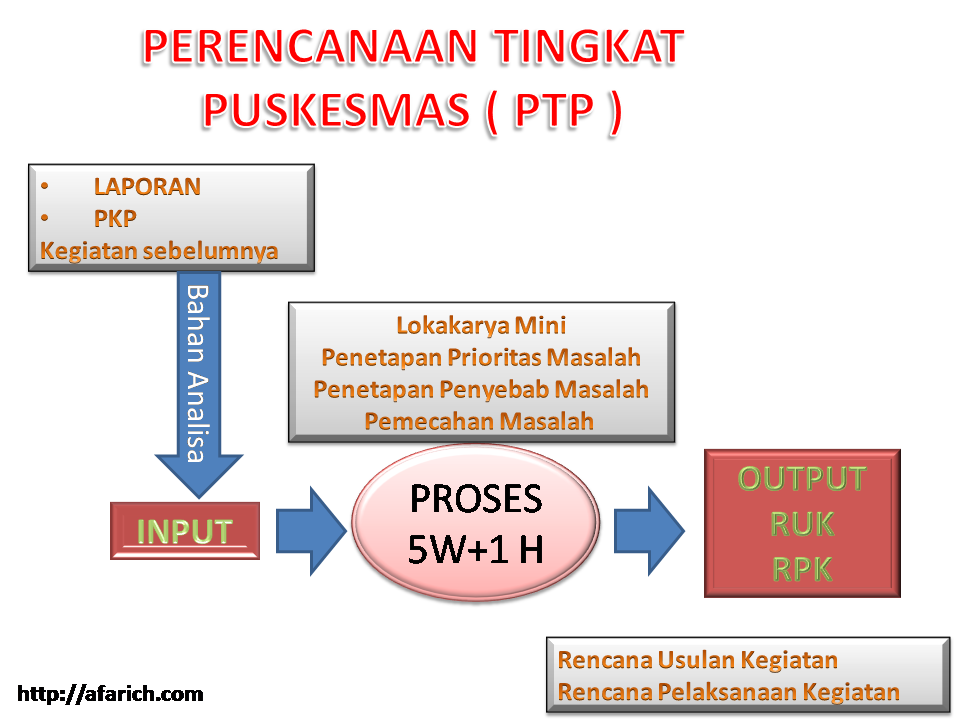 PERENCANAAN TINGKAT PUSKESMAS ( PTP )

• LAPORAN
• PKP
Kegiatan sebelumnya

Bahan Analisa

Lokakarya Mini
Penetapan Prioritas Masalah
Penetapan Penyebab Masalah
Pemecahan Masalah

INPUT

PROSES
5W+1 H

OUTPUT
RUK
RPK

Rencana Usulan Kegiatan
Rencana Pelaksanaan Kegiatan

http://afarich.com